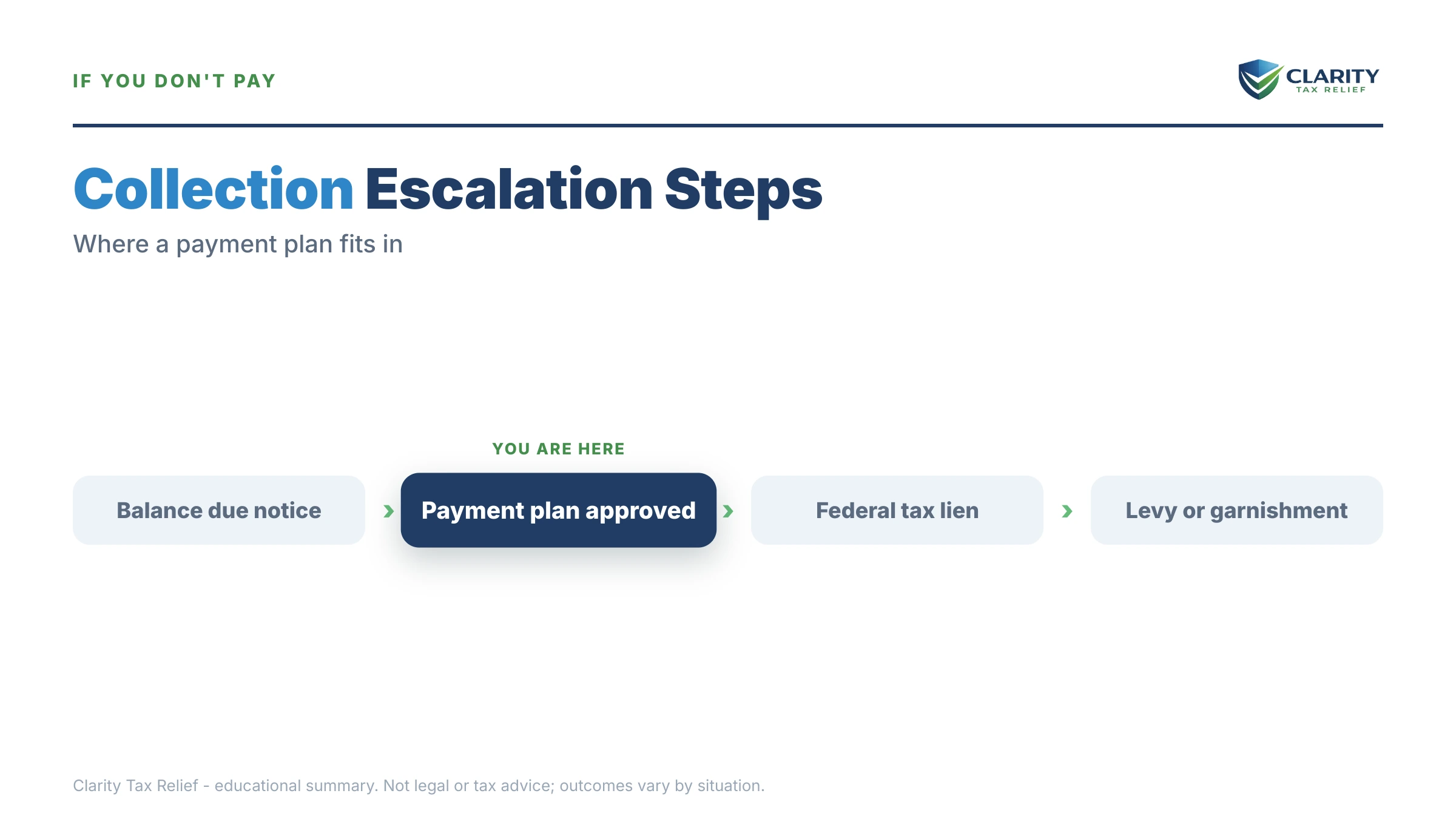 IF YOU DON'T PAY

CLARITY
TAX RELIEF

Collection Escalation Steps

Where a payment plan fits in

YOU ARE HERE

Balance due notice › Payment plan approved › Federal tax lien › Levy or garnishment

Clarity Tax Relief - educational summary. Not legal or tax advice; outcomes vary by situation.